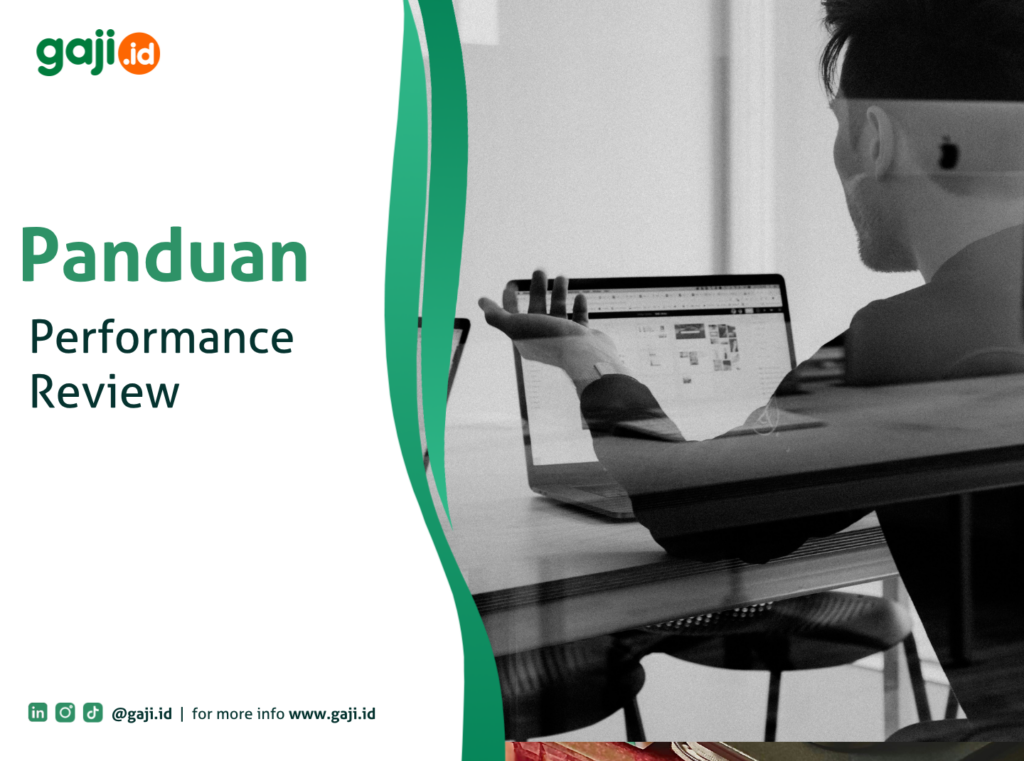 gaji.id

Panduan

Performance Review

@gaji.id | for more info www.gaji.id